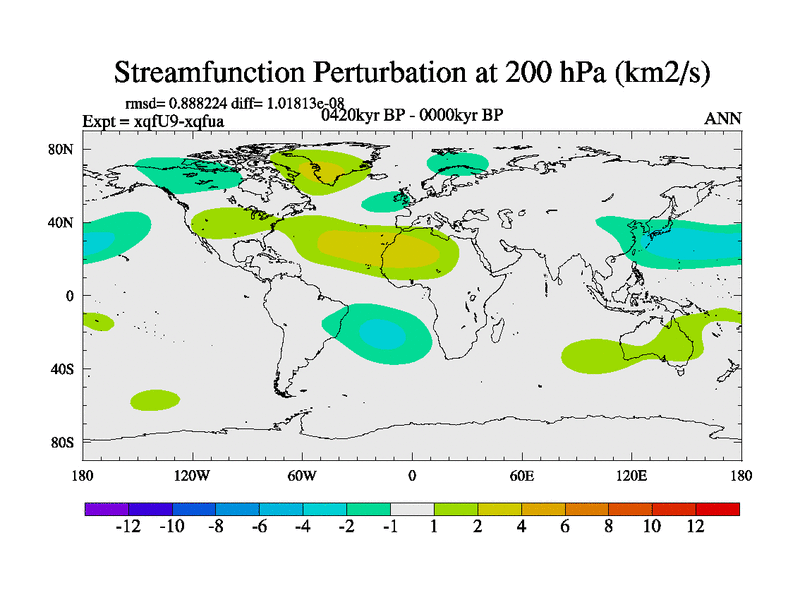 Streamfunction Perturbation at 200 hPa (km2/s)

rmsd= 0.888224 diff= 1.01813e-08
Expt = xqfU9-xqfua
0420kyr BP - 0000kyr BP
ANN

80N
40N
0
40S
80S

180
120W
60W
0
60E
120E
180

-12 -10 -8 -6 -4 -2 -1 1 2 4 6 8 10 12